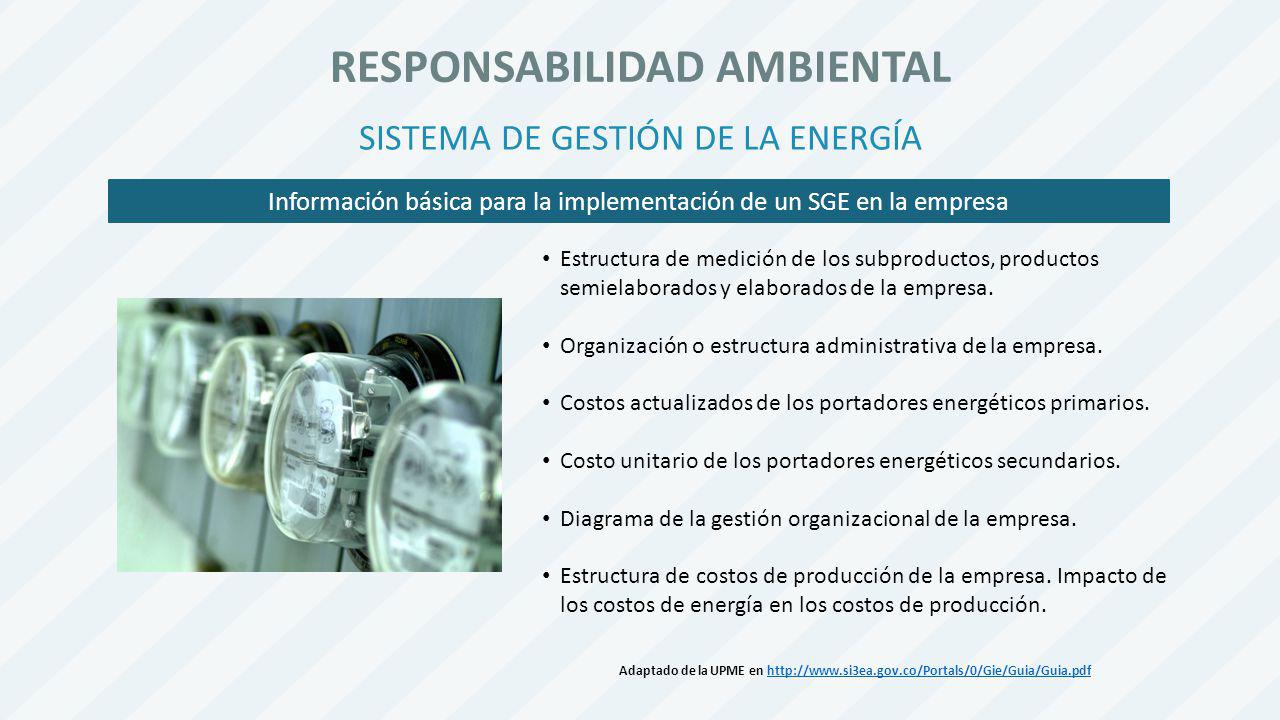 RESPONSABILIDAD AMBIENTAL

SISTEMA DE GESTIÓN DE LA ENERGÍA

Información básica para la implementación de un SGE en la empresa

• Estructura de medición de los subproductos, productos semielaborados y elaborados de la empresa.

• Organización o estructura administrativa de la empresa.

• Costos actualizados de los portadores energéticos primarios.

• Costo unitario de los portadores energéticos secundarios.

• Diagrama de la gestión organizacional de la empresa.

• Estructura de costos de producción de la empresa. Impacto de los costos de energía en los costos de producción.

Adaptado de la UPME en http://www.si3ea.gov.co/Portals/0/Gie/Guia/Guia.pdf